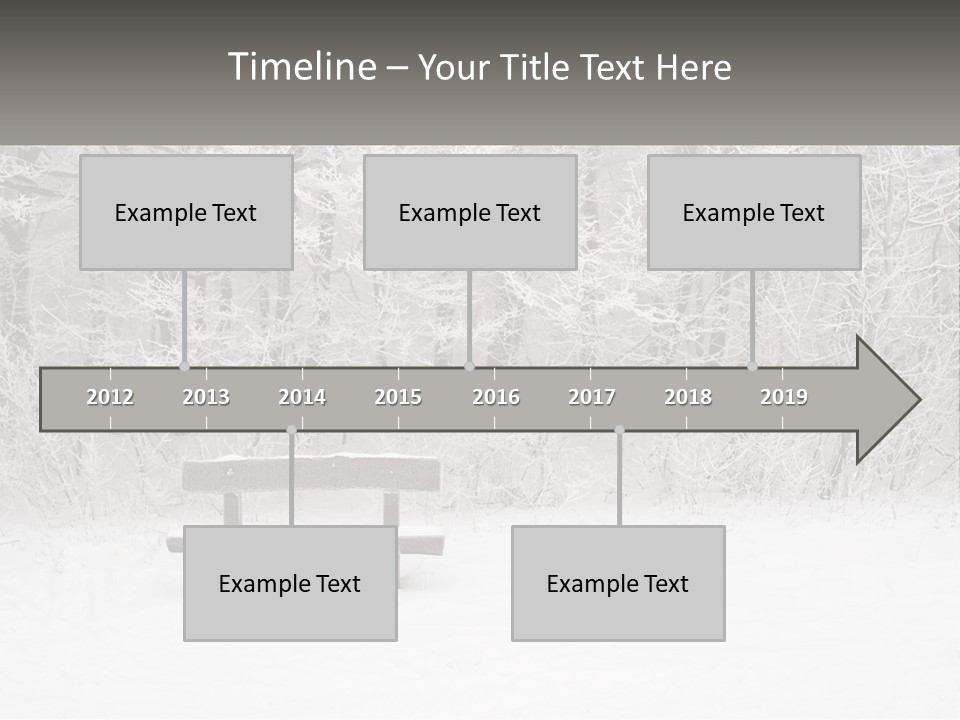 Timeline – Your Title Text Here

Example Text

Example Text

Example Text

2012 2013 2014 2015 2016 2017 2018 2019

Example Text

Example Text